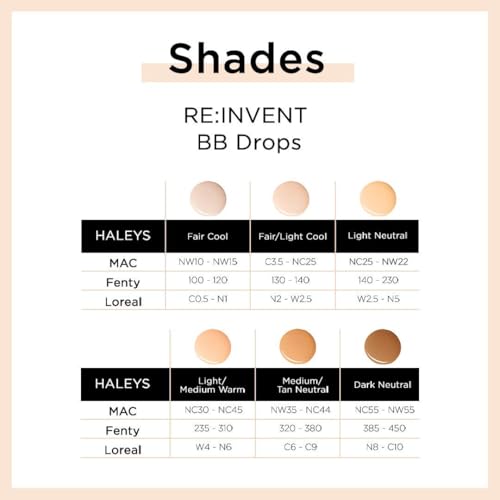 Shades

RE:INVENT
BB Drops

| HALEYS | Fair Cool | Fair/Light Cool | Light Neutral |
|---|---|---|---|
| MAC | NW10 - NW15 | C3.5 - NC25 | NC25 - NW22 |
| Fenty | 100 - 120 | 130 - 140 | 140 - 230 |
| Loreal | C0.5 - N1 | N2 - W2.5 | W2.5 - N5 |

| HALEYS | Light/ Medium Warm | Medium/ Tan Neutral | Dark Neutral |
|---|---|---|---|
| MAC | NC30 - NC45 | NW35 - NC44 | NC55 - NW55 |
| Fenty | 235 - 310 | 320 - 380 | 385 - 450 |
| Loreal | W4 - N6 | C6 - C9 | N8 - C10 |